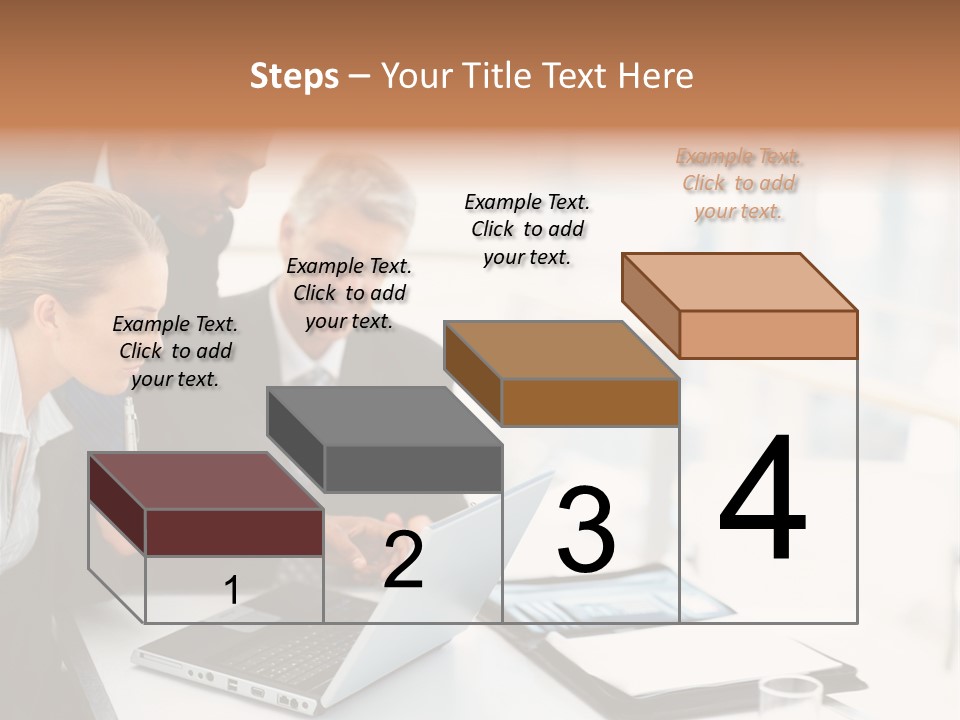 Steps – Your Title Text Here

Example Text. Click to add your text.

Example Text. Click to add your text.

Example Text. Click to add your text.

Example Text. Click to add your text.

1

2

3

4